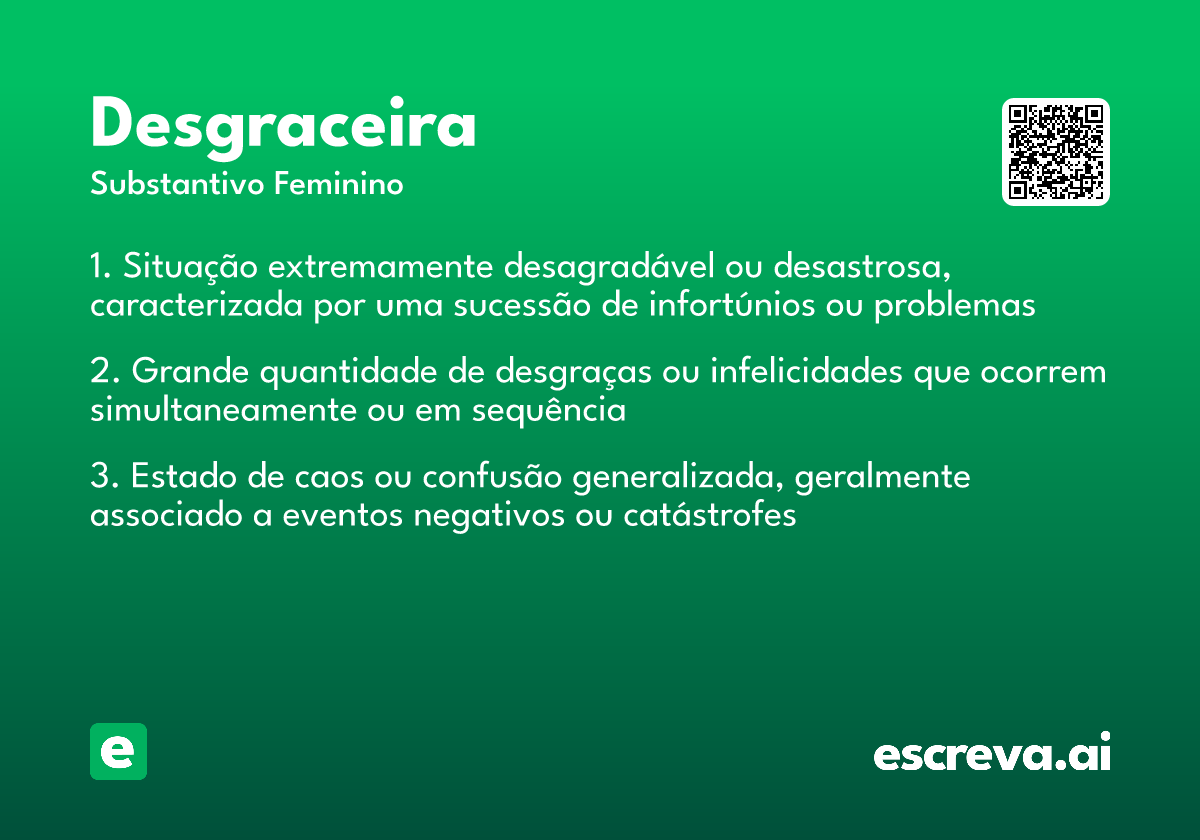 Desgraceira
Substantivo Feminino

1. Situação extremamente desagradável ou desastrosa, caracterizada por uma sucessão de infortúnios ou problemas

2. Grande quantidade de desgraças ou infelicidades que ocorrem simultaneamente ou em sequência

3. Estado de caos ou confusão generalizada, geralmente associado a eventos negativos ou catástrofes

e

escreva.ai